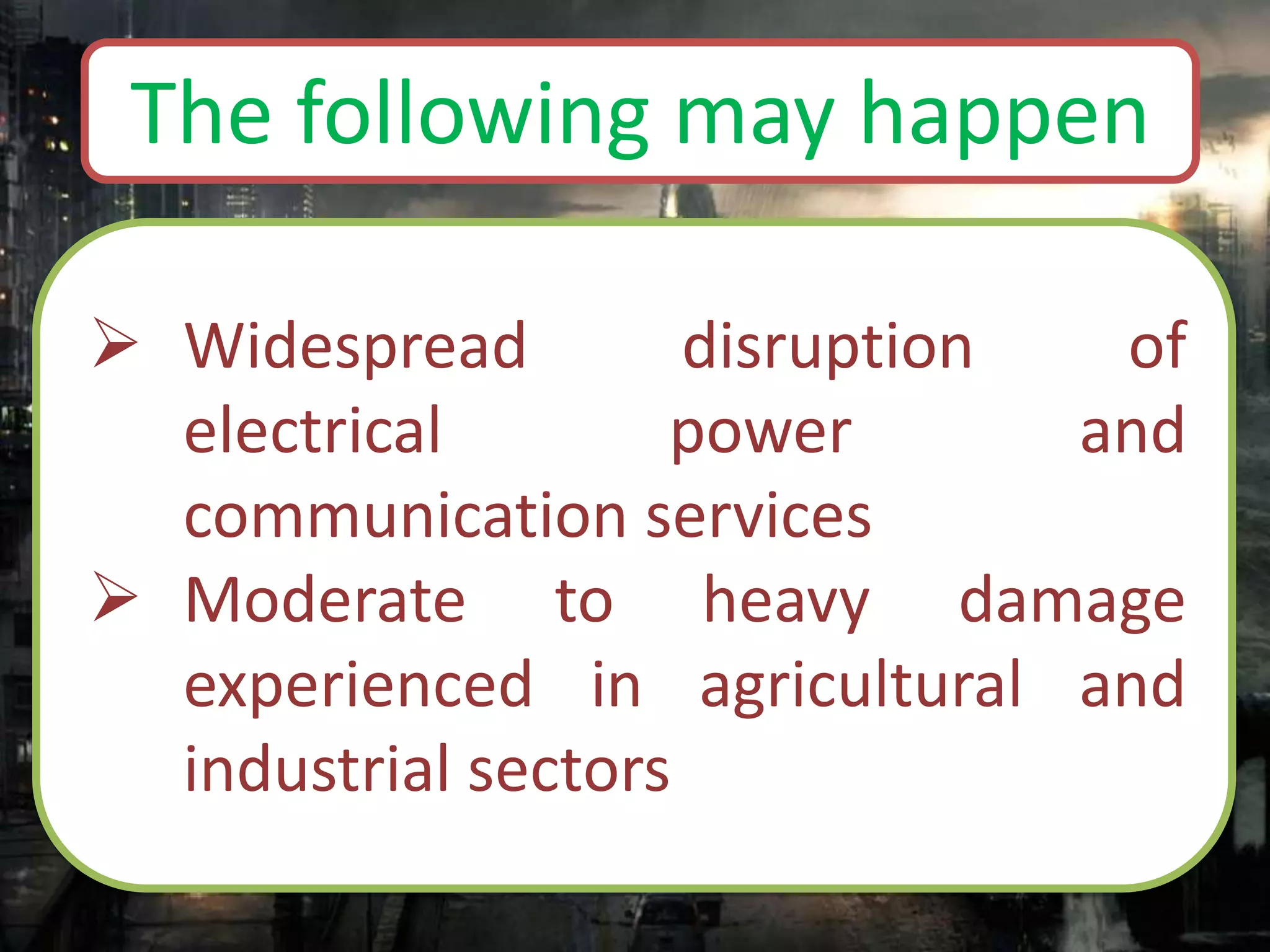 The following may happen

➢ Widespread disruption of electrical power and communication services
➢ Moderate to heavy damage experienced in agricultural and industrial sectors